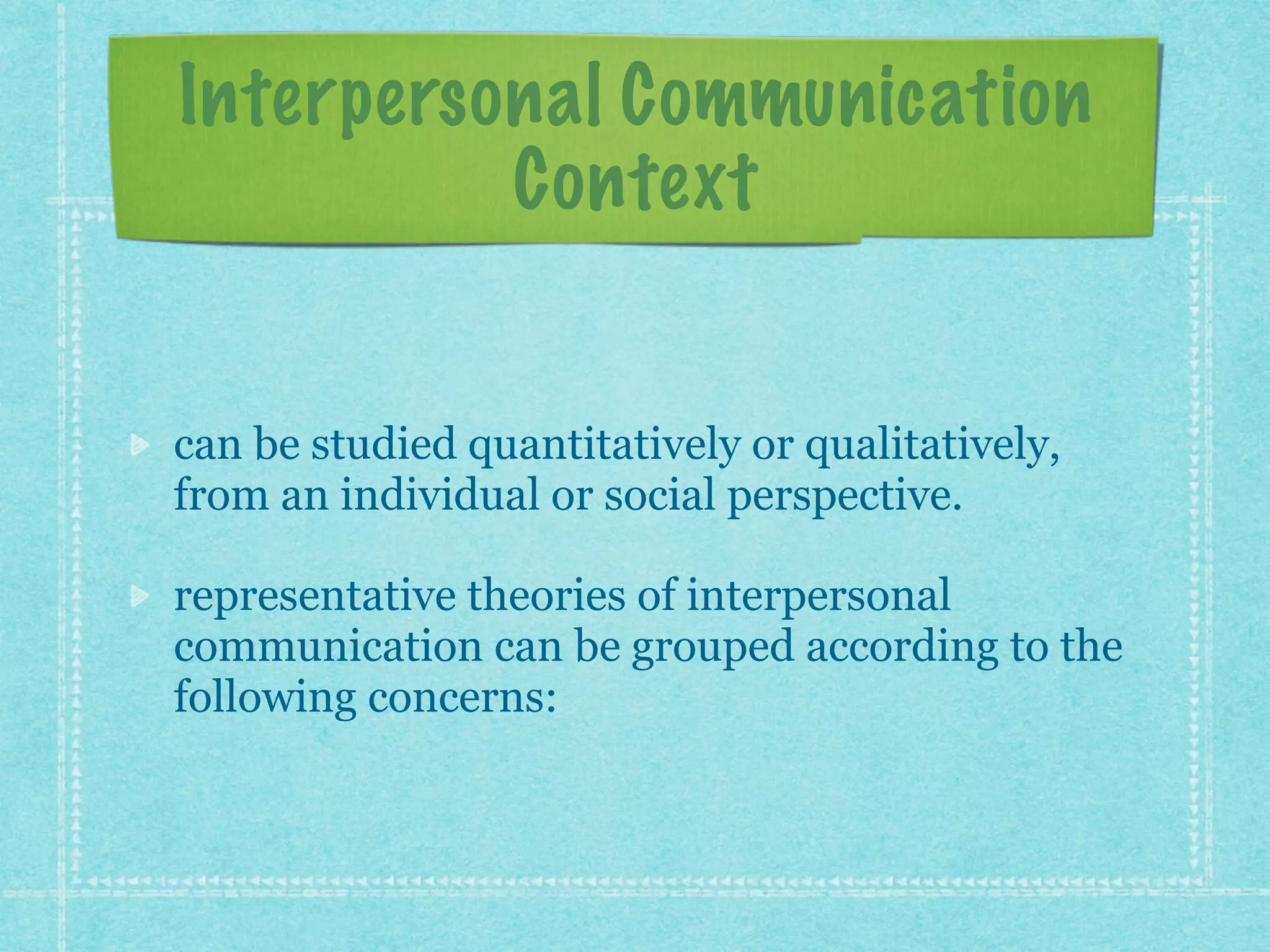 Interpersonal Communication Context

can be studied quantitatively or qualitatively, from an individual or social perspective.

representative theories of interpersonal communication can be grouped according to the following concerns: